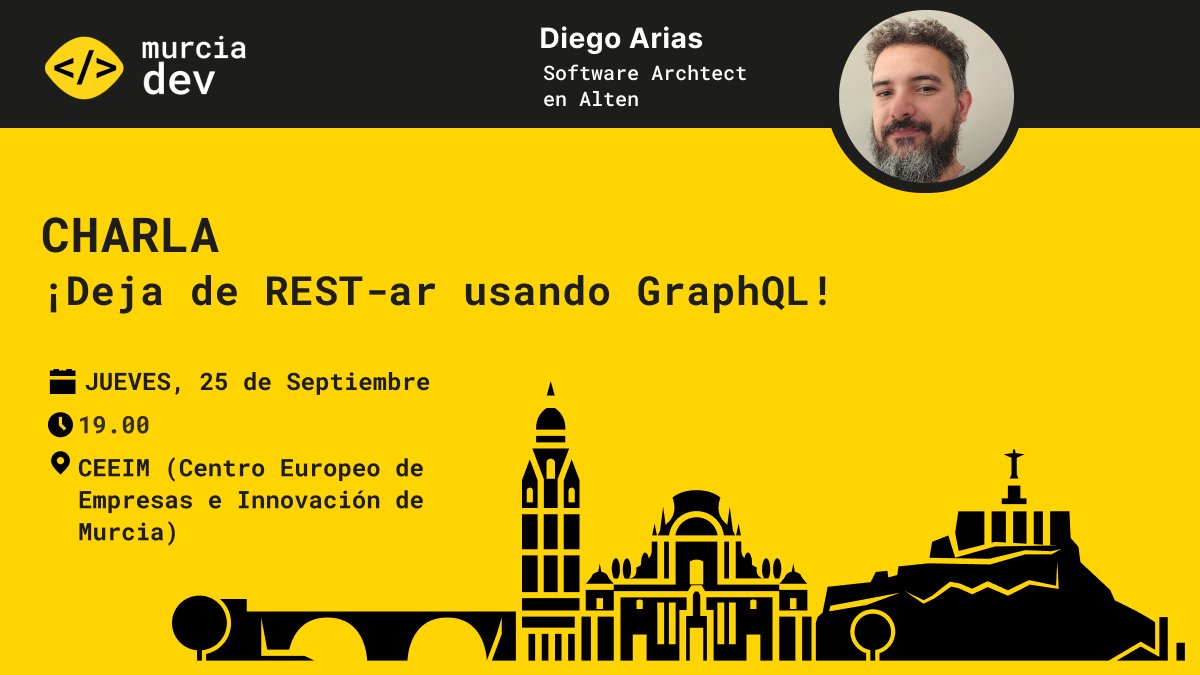 </> murcia dev

Diego Arias
Software Archtect en Alten

CHARLA
¡Deja de REST-ar usando GraphQL!

JUEVES, 25 de Septiembre
19.00
CEEIM (Centro Europeo de Empresas e Innovación de Murcia)